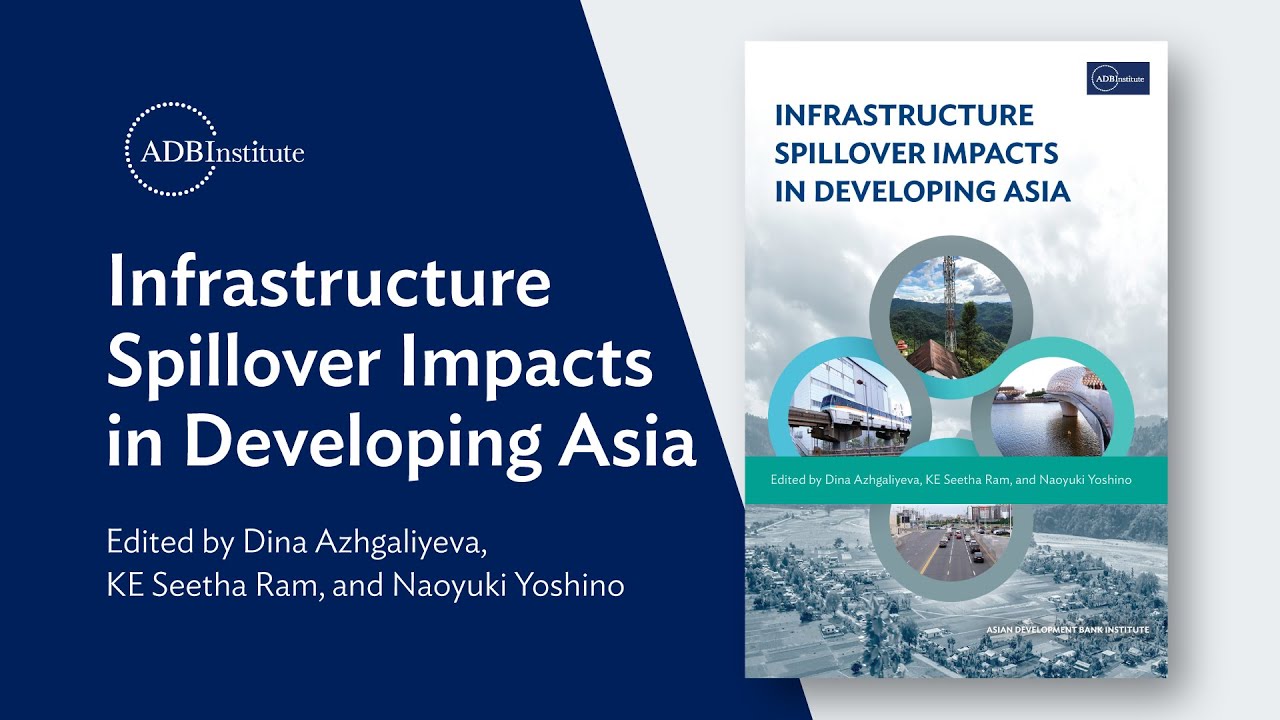 ADBInstitute

Infrastructure Spillover Impacts in Developing Asia

Edited by Dina Azhgaliyeva, KE Seetha Ram, and Naoyuki Yoshino

ADBInstitute

INFRASTRUCTURE SPILLOVER IMPACTS IN DEVELOPING ASIA

Edited by Dina Azhgaliyeva, KE Seetha Ram, and Naoyuki Yoshino

ASIAN DEVELOPMENT BANK INSTITUTE